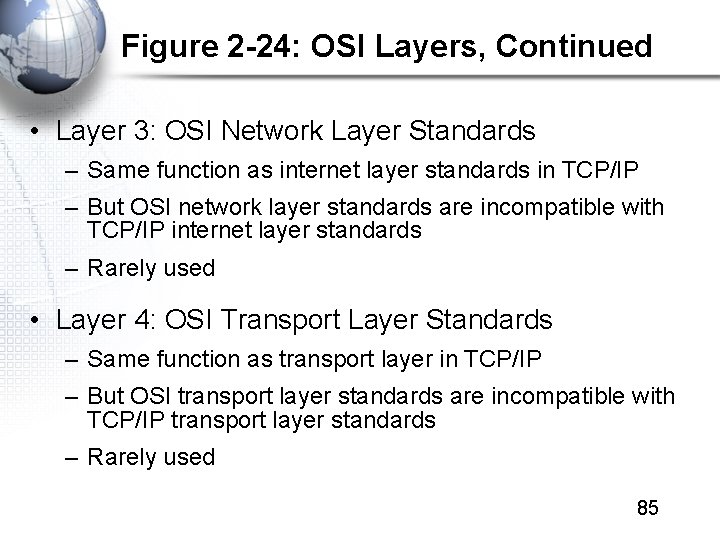 Figure 2-24: OSI Layers, Continued

• Layer 3: OSI Network Layer Standards
– Same function as internet layer standards in TCP/IP
– But OSI network layer standards are incompatible with TCP/IP internet layer standards
– Rarely used

• Layer 4: OSI Transport Layer Standards
– Same function as transport layer in TCP/IP
– But OSI transport layer standards are incompatible with TCP/IP transport layer standards
– Rarely used

85